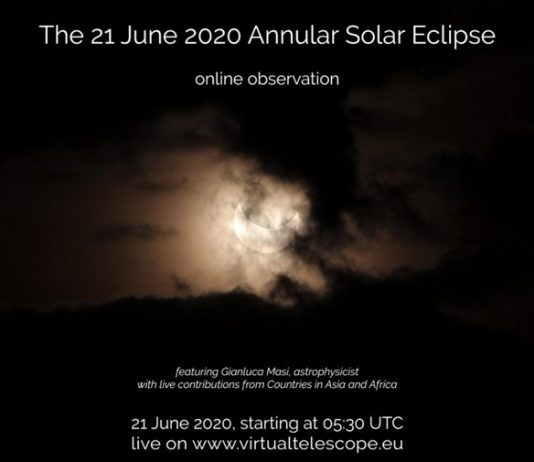 The 21 June 2020 Annular Solar Eclipse

online observation

featuring Gianluca Masi, astrophysicist
with live contributions from Countries in Asia and Africa

21 June 2020, starting at 05:30 UTC
live on www.virtualtelescope.eu